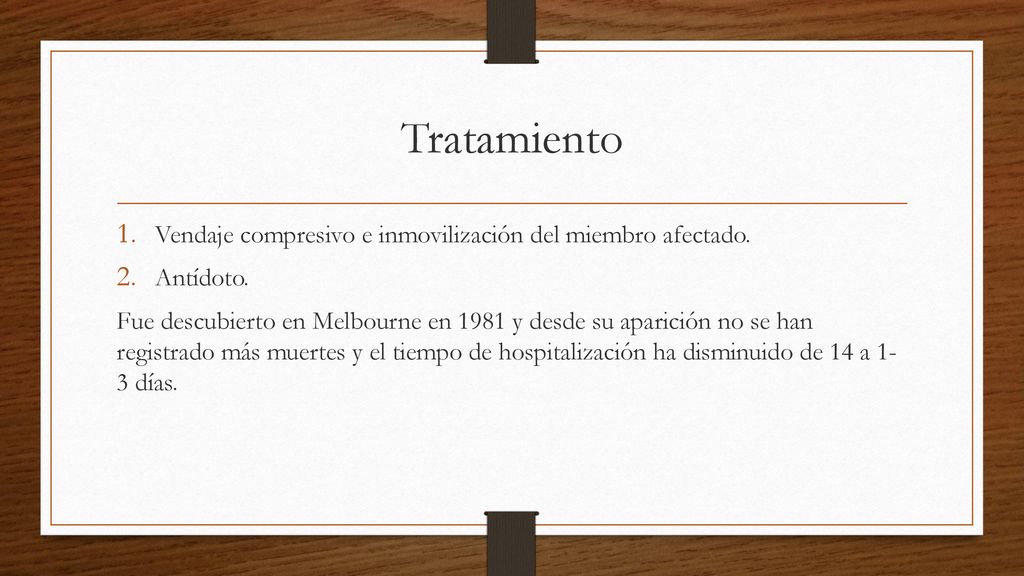 Tratamiento

1. Vendaje compresivo e inmovilización del miembro afectado.
2. Antídoto.

Fue descubierto en Melbourne en 1981 y desde su aparición no se han registrado más muertes y el tiempo de hospitalización ha disminuido de 14 a 1-3 días.